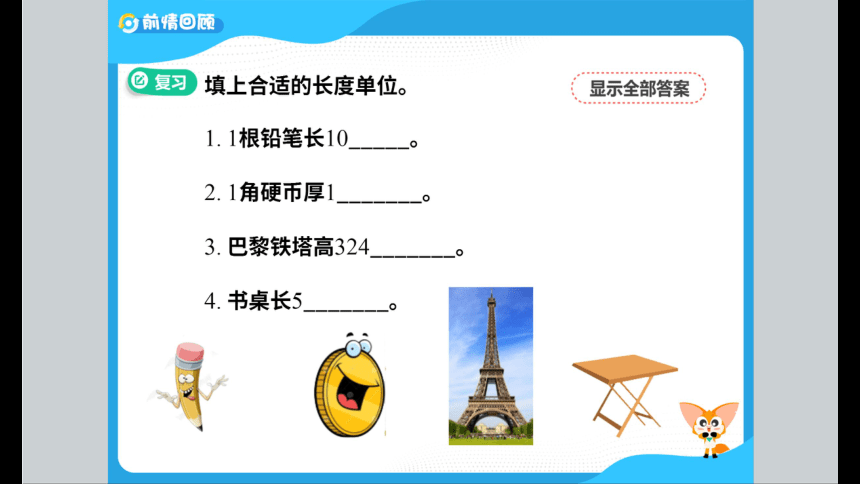 前情回顾

复习 填上合适的长度单位。

显示全部答案

1. 1根铅笔长10______。

2. 1角硬币厚1________。

3. 巴黎铁塔高324________。

4. 书桌长5________。